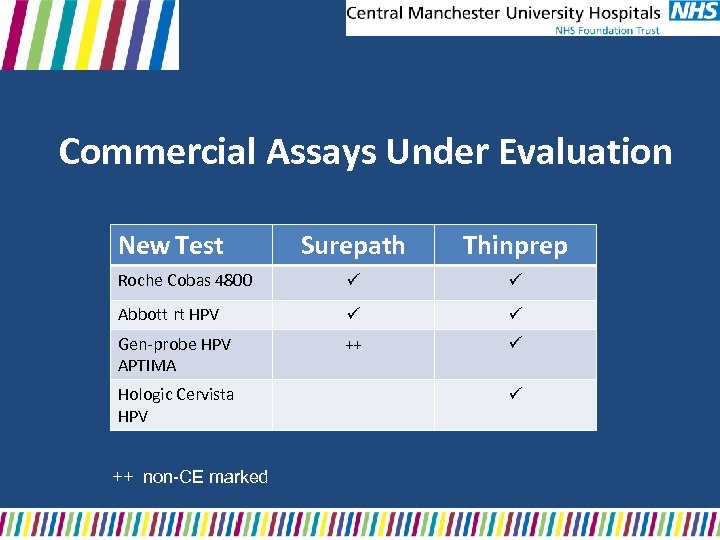 Central Manchester University Hospitals NHS
NHS Foundation Trust

Commercial Assays Under Evaluation

| New Test | Surepath | Thinprep |
|---|---|---|
| Roche Cobas 4800 | ✓ | ✓ |
| Abbott rt HPV | ✓ | ✓ |
| Gen-probe HPV APTIMA | ++ | ✓ |
| Hologic Cervista HPV | | ✓ |

++ non-CE marked